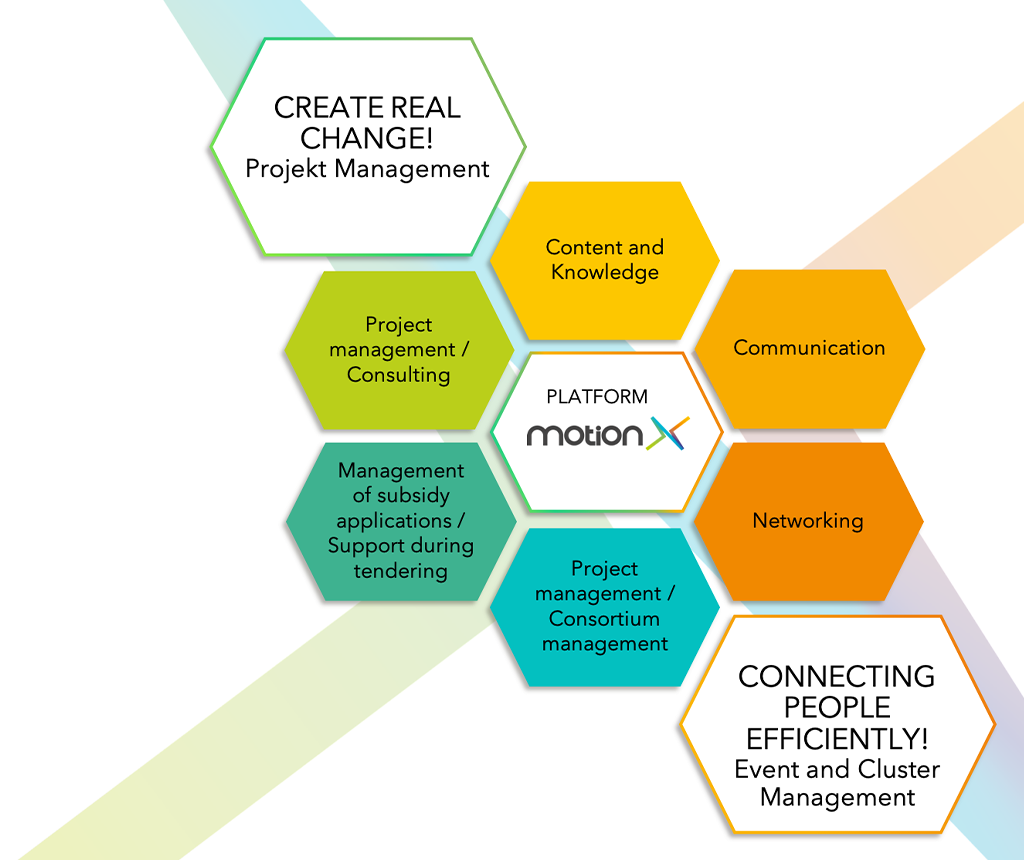 CREATE REAL CHANGE!
Projekt Management

Content and Knowledge

Project management / Consulting

Communication

PLATFORM
motion X

Management of subsidy applications / Support during tendering

Networking

Project management / Consortium management

CONNECTING PEOPLE EFFICIENTLY!
Event and Cluster Management